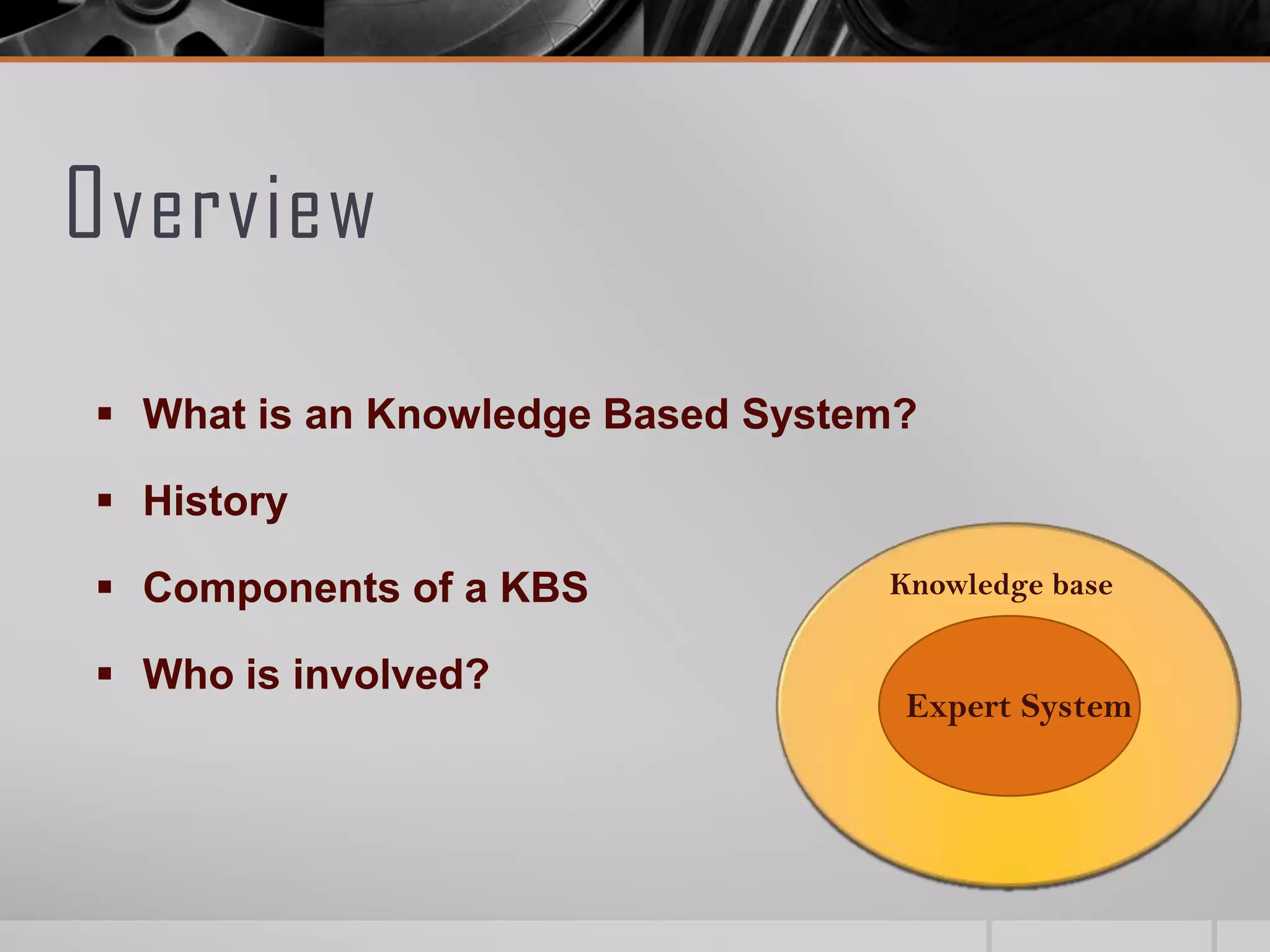 Overview

▪ What is an Knowledge Based System?

▪ History

▪ Components of a KBS

▪ Who is involved?

Knowledge base

Expert System